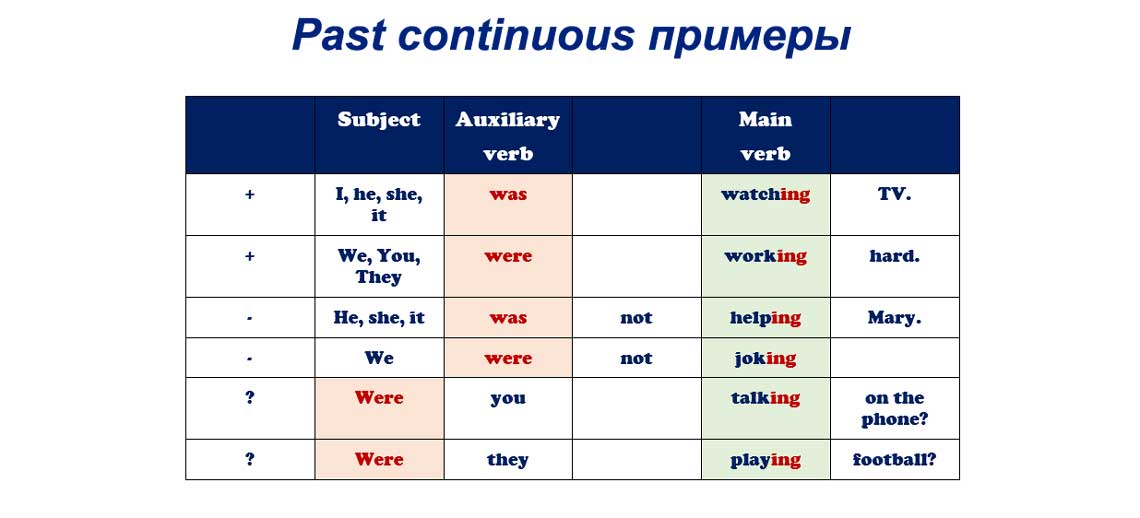 Past continuous примеры

| | Subject | Auxiliary verb | | Main verb | |
|---|---|---|---|---|---|
| + | I, he, she, it | was | | watching | TV. |
| + | We, You, They | were | | working | hard. |
| - | He, she, it | was | not | helping | Mary. |
| - | We | were | not | joking | |
| ? | Were | you | | talking | on the phone? |
| ? | Were | they | | playing | football? |